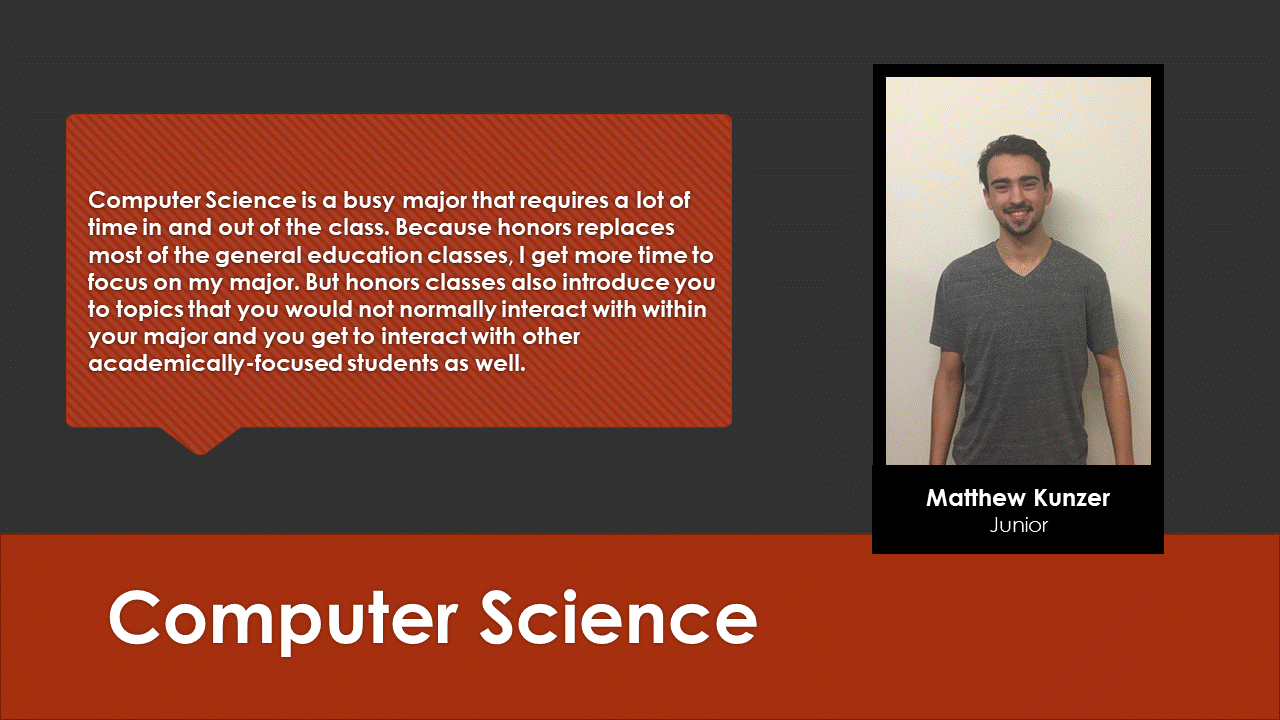 Computer Science is a busy major that requires a lot of time in and out of the class. Because honors replaces most of the general education classes, I get more time to focus on my major. But honors classes also introduce you to topics that you would not normally interact with within your major and you get to interact with other academically-focused students as well.

Matthew Kunzer
Junior

Computer Science